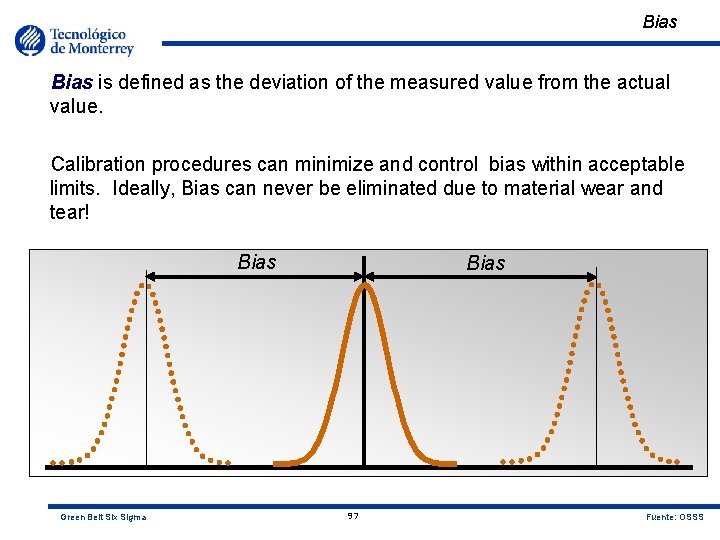 Tecnológico de Monterrey

Bias

Bias is defined as the deviation of the measured value from the actual value.

Calibration procedures can minimize and control bias within acceptable limits. Ideally, Bias can never be eliminated due to material wear and tear!

Bias

Bias

Green Belt Six Sigma

97

Fuente: OSSS